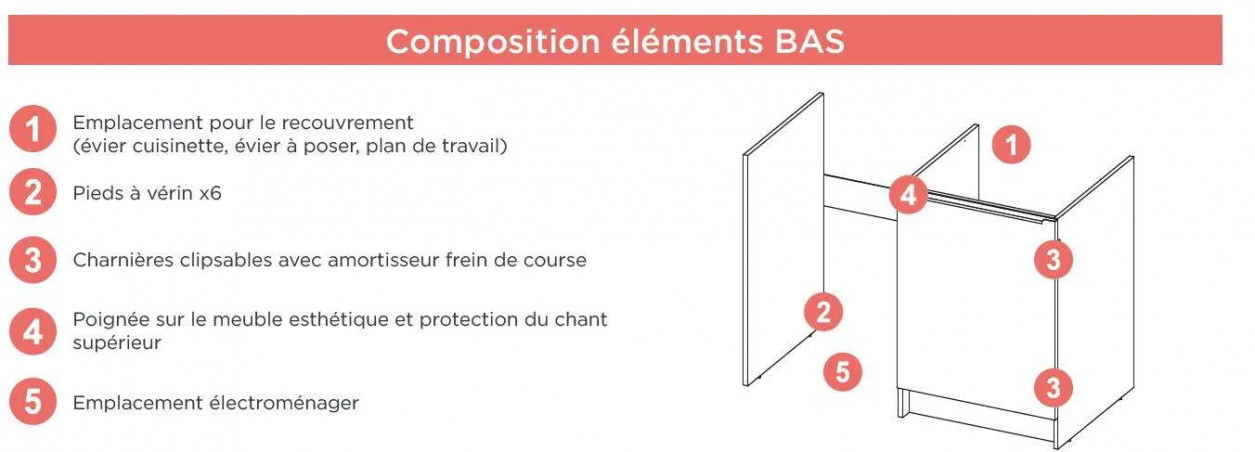 Composition éléments BAS

1 Emplacement pour le recouvrement (évier cuisinette, évier à poser, plan de travail)

2 Pieds à vérin x6

3 Charnières clipsables avec amortisseur frein de course

4 Poignée sur le meuble esthétique et protection du chant supérieur

5 Emplacement électroménager

1
4
3
2
5
3